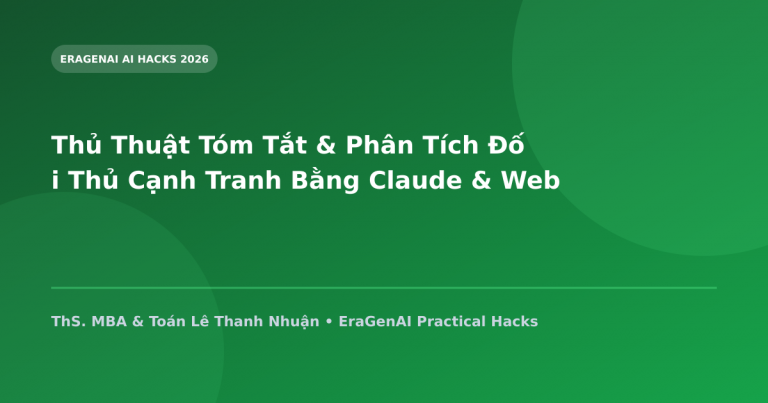 ERAGENAI AI HACKS 2026

Thủ Thuật Tóm Tắt & Phân Tích Đố i Thủ Cạnh Tranh Bằng Claude & Web

ThS. MBA & Toán Lê Thanh Nhuận • EraGenAI Practical Hacks